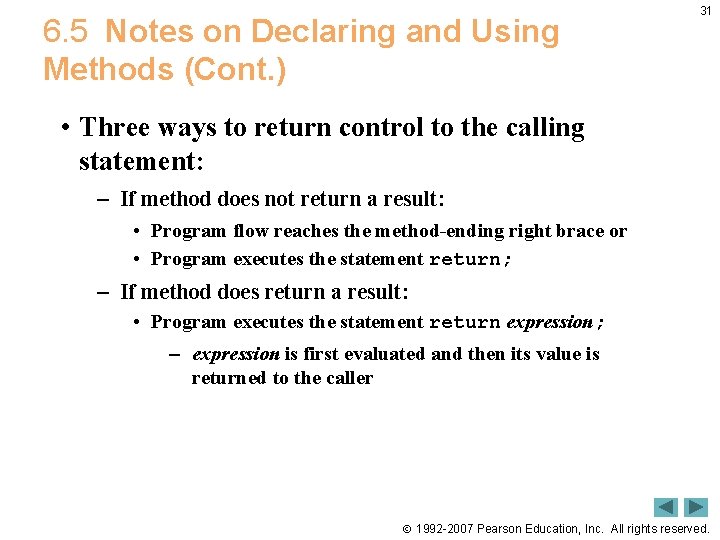 31

6.5 Notes on Declaring and Using Methods (Cont.)

• Three ways to return control to the calling statement:

– If method does not return a result:

• Program flow reaches the method-ending right brace or

• Program executes the statement return;

– If method does return a result:

• Program executes the statement return expression ;

– expression is first evaluated and then its value is returned to the caller

© 1992-2007 Pearson Education, Inc. All rights reserved.